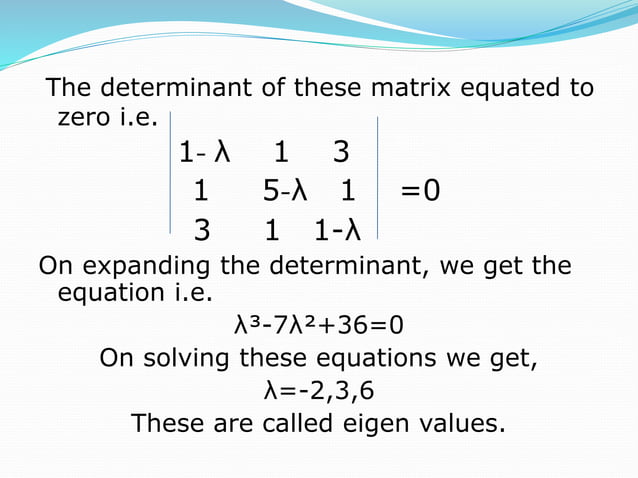 The determinant of these matrix equated to zero i.e.

$\begin{vmatrix} 1-\lambda & 1 & 3 \\ 1 & 5-\lambda & 1 \\ 3 & 1 & 1-\lambda \end{vmatrix} = 0$

On expanding the determinant, we get the equation i.e.

$\lambda^3-7\lambda^2+36=0$

On solving these equations we get,

$\lambda=-2,3,6$

These are called eigen values.